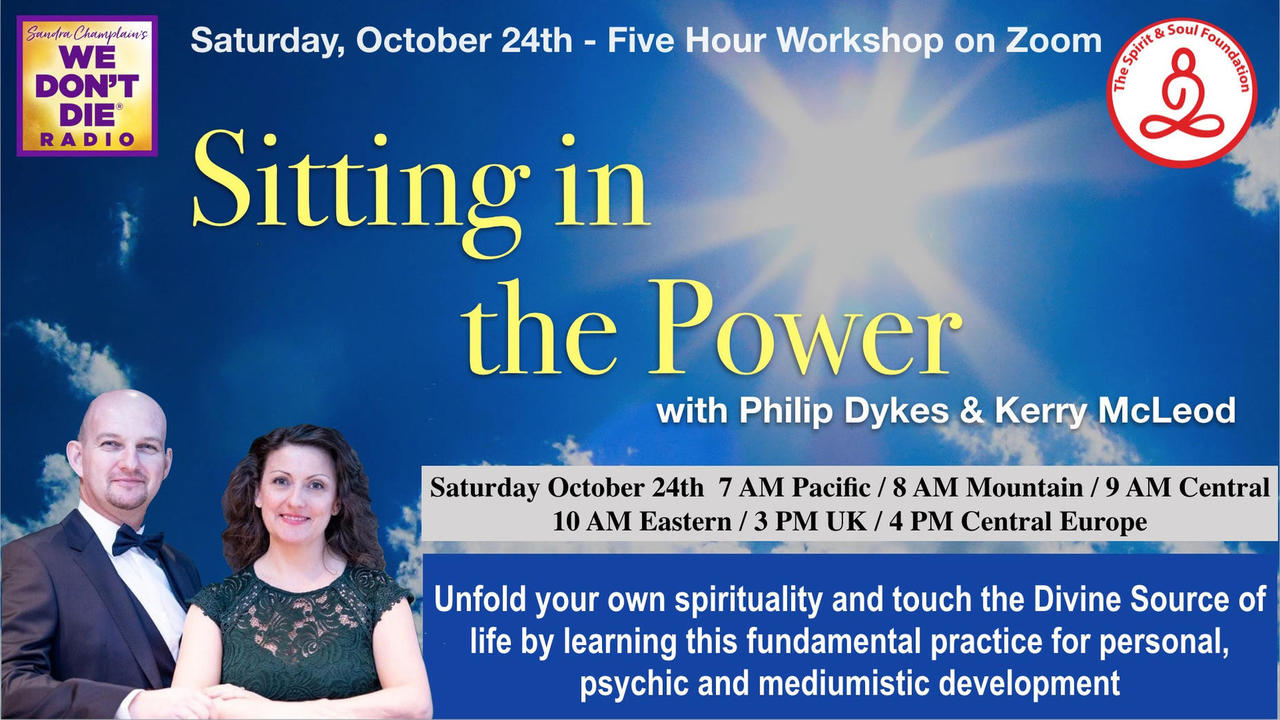 Sandra Champlain's
WE DON'T DIE®
RADIO

Saturday, October 24th - Five Hour Workshop on Zoom

The Spirit & Soul Foundation

Sitting in the Power

with Philip Dykes & Kerry McLeod

Saturday October 24th 7 AM Pacific / 8 AM Mountain / 9 AM Central
10 AM Eastern / 3 PM UK / 4 PM Central Europe

Unfold your own spirituality and touch the Divine Source of life by learning this fundamental practice for personal, psychic and mediumistic development